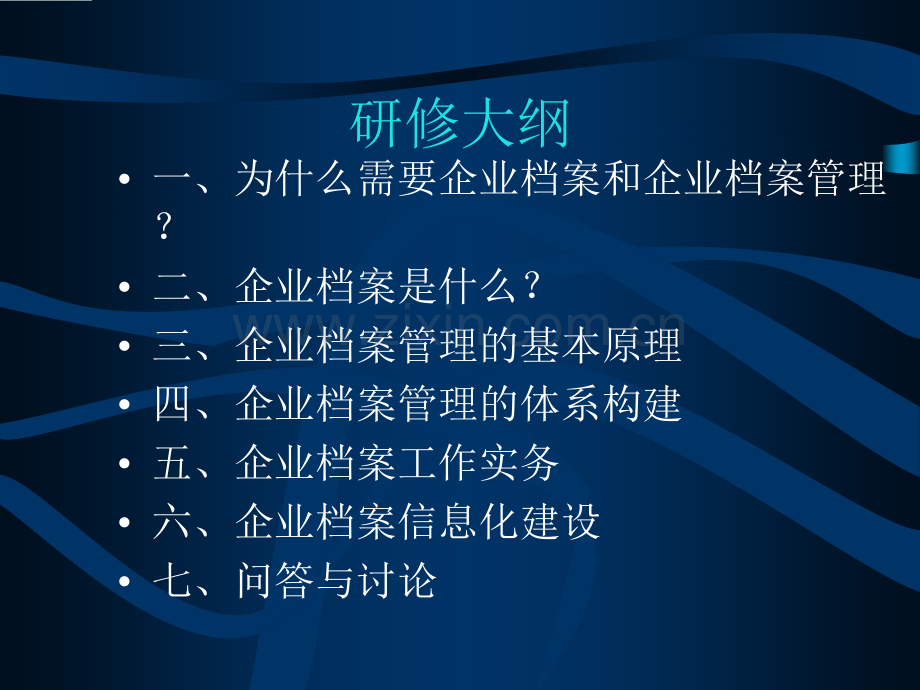 研修大纲

• 一、为什么需要企业档案和企业档案管理？

• 二、企业档案是什么？

• 三、企业档案管理的基本原理

• 四、企业档案管理的体系构建

• 五、企业档案工作实务

• 六、企业档案信息化建设

• 七、问答与讨论

www.zixin.com.cn